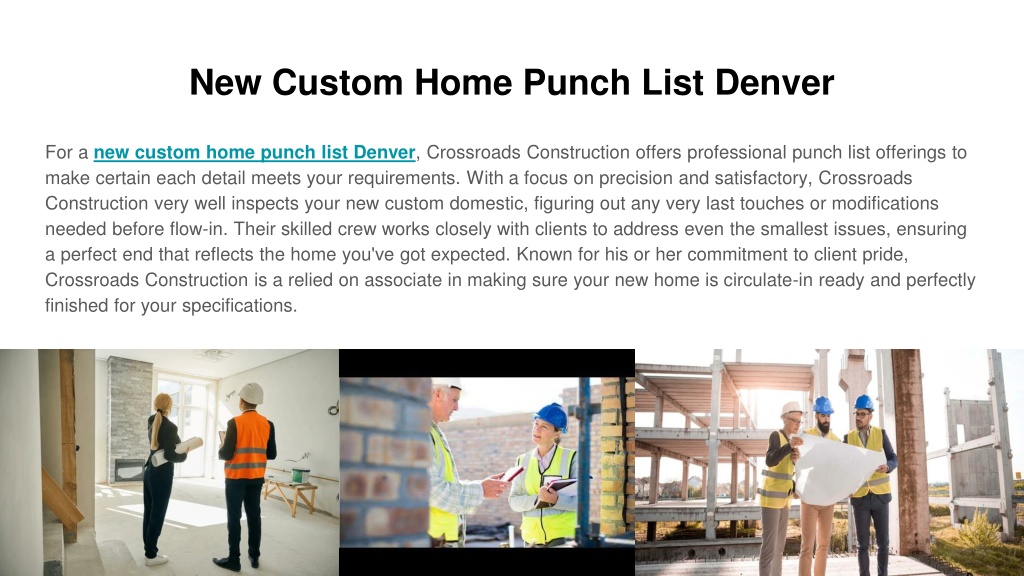 New Custom Home Punch List Denver

For a new custom home punch list Denver, Crossroads Construction offers professional punch list offerings to make certain each detail meets your requirements. With a focus on precision and satisfactory, Crossroads Construction very well inspects your new custom domestic, figuring out any very last touches or modifications needed before flow-in. Their skilled crew works closely with clients to address even the smallest issues, ensuring a perfect end that reflects the home you've got expected. Known for his or her commitment to client pride, Crossroads Construction is a relied on associate in making sure your new home is circulate-in ready and perfectly finished for your specifications.